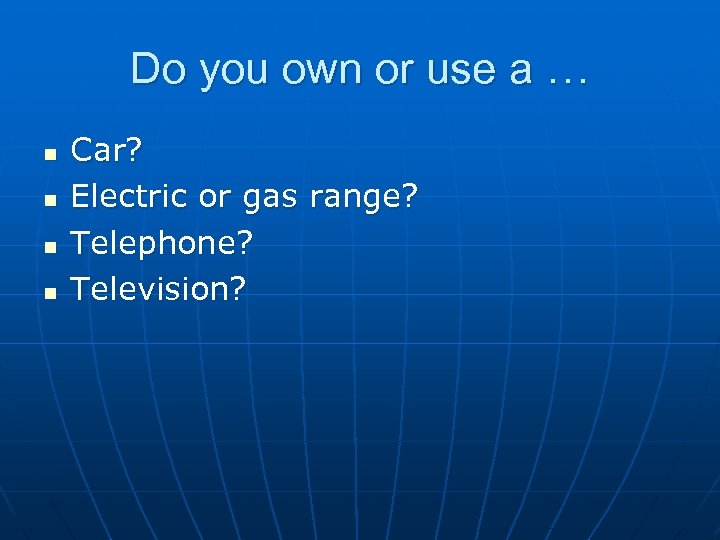 Do you own or use a …

- Car?
- Electric or gas range?
- Telephone?
- Television?